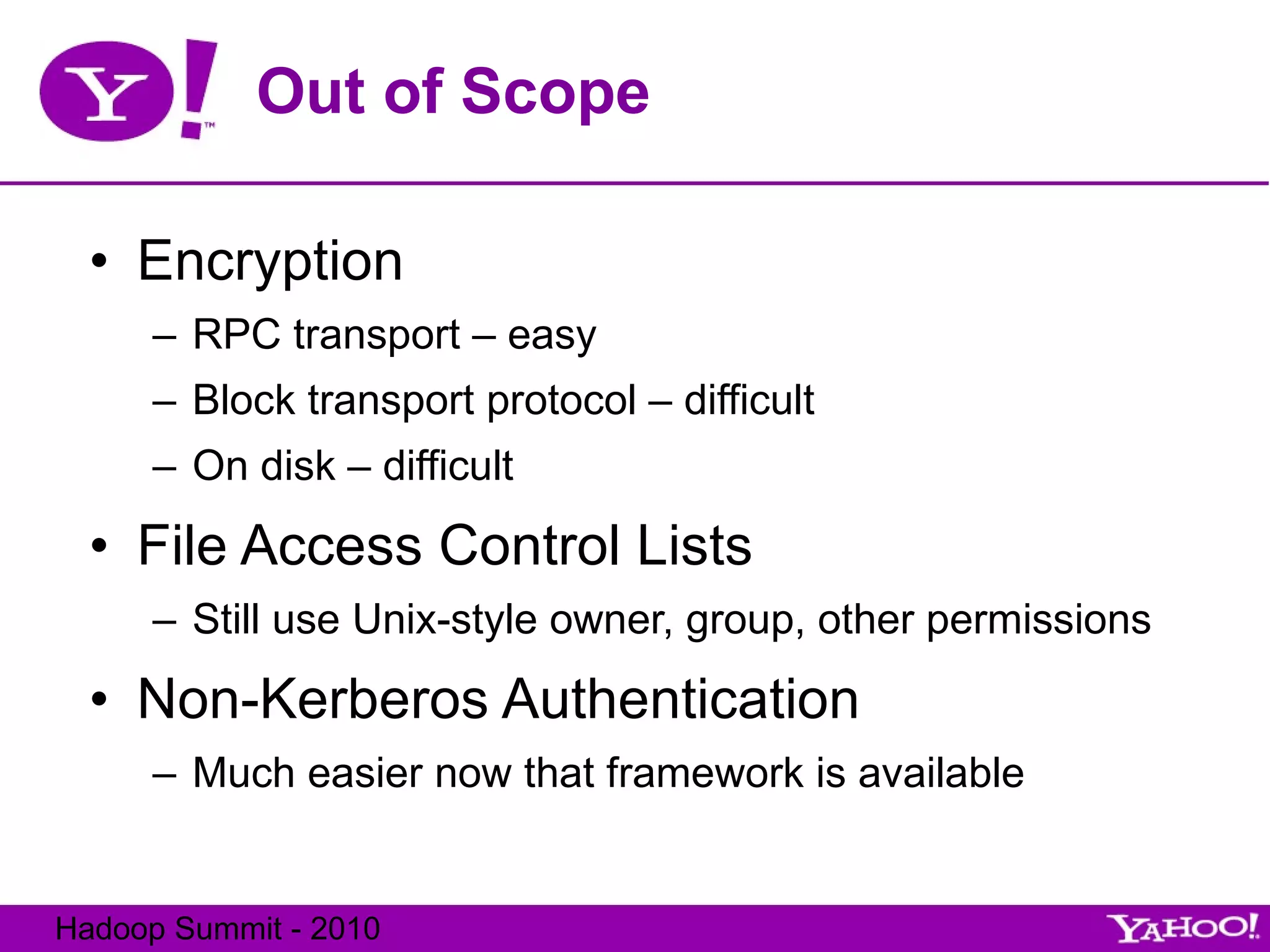 Y! ™

Out of Scope

• Encryption
– RPC transport – easy
– Block transport protocol – difficult
– On disk – difficult

• File Access Control Lists
– Still use Unix-style owner, group, other permissions

• Non-Kerberos Authentication
– Much easier now that framework is available

Hadoop Summit - 2010

YAHOO!